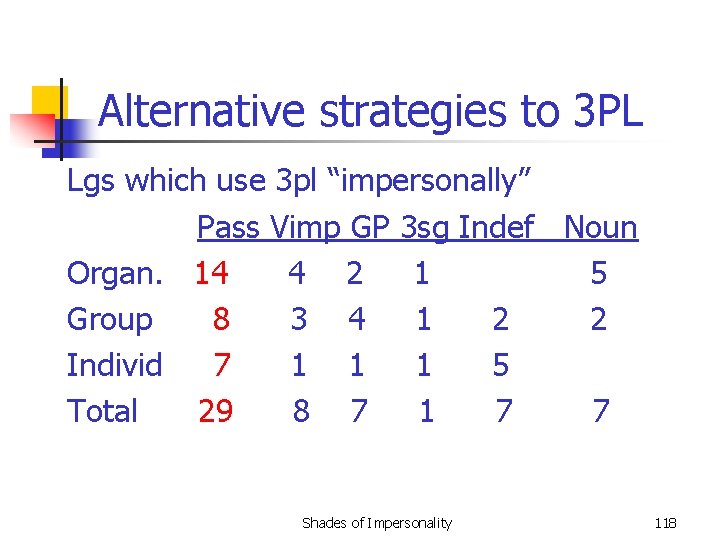 Alternative strategies to 3PL

Lgs which use 3pl “impersonally”

| | Pass | Vimp | GP | 3sg | Indef | Noun |
|---|---|---|---|---|---|---|
| Organ. | 14 | 4 | 2 | 1 | | 5 |
| Group | 8 | 3 | 4 | 1 | 2 | 2 |
| Individ | 7 | 1 | 1 | 1 | 5 | |
| Total | 29 | 8 | 7 | 1 | 7 | 7 |

Shades of Impersonality

118